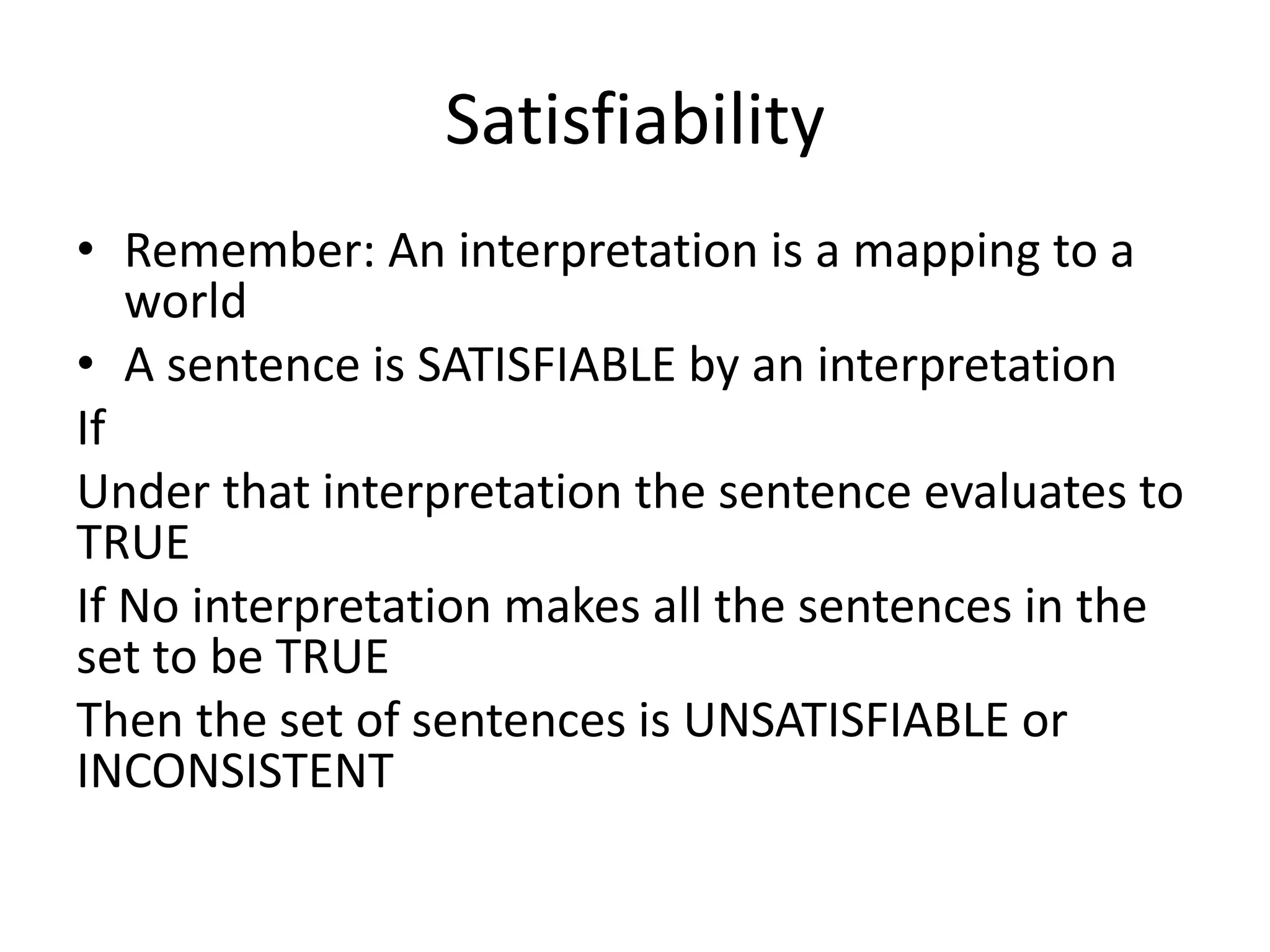 Satisfiability

• Remember: An interpretation is a mapping to a world
• A sentence is SATISFIABLE by an interpretation

If

Under that interpretation the sentence evaluates to TRUE

If No interpretation makes all the sentences in the set to be TRUE

Then the set of sentences is UNSATISFIABLE or INCONSISTENT